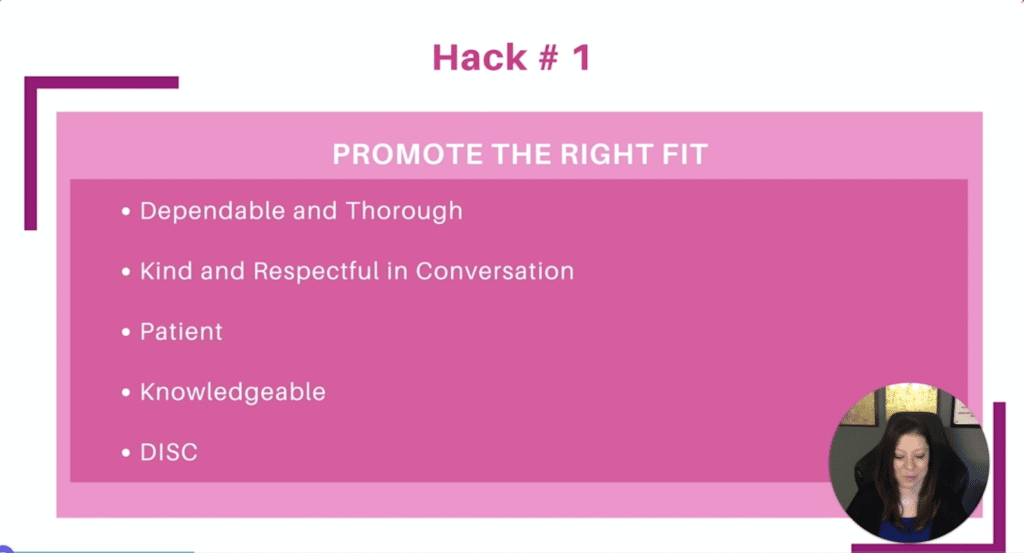 Hack # 1

PROMOTE THE RIGHT FIT

• Dependable and Thorough
• Kind and Respectful in Conversation
• Patient
• Knowledgeable
• DISC